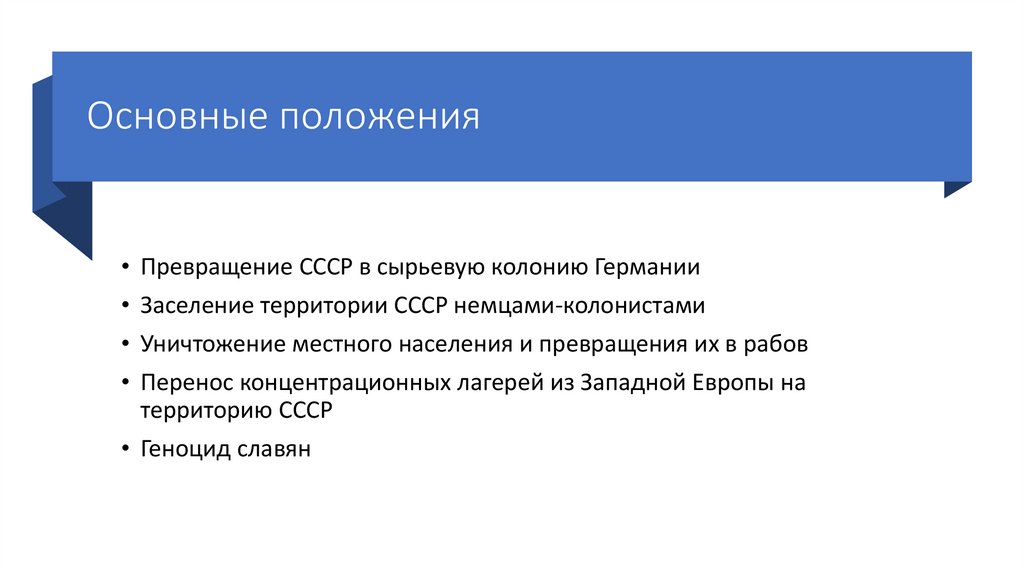 Основные положения

• Превращение СССР в сырьевую колонию Германии
• Заселение территории СССР немцами-колонистами
• Уничтожение местного населения и превращения их в рабов
• Перенос концентрационных лагерей из Западной Европы на территорию СССР
• Геноцид славян